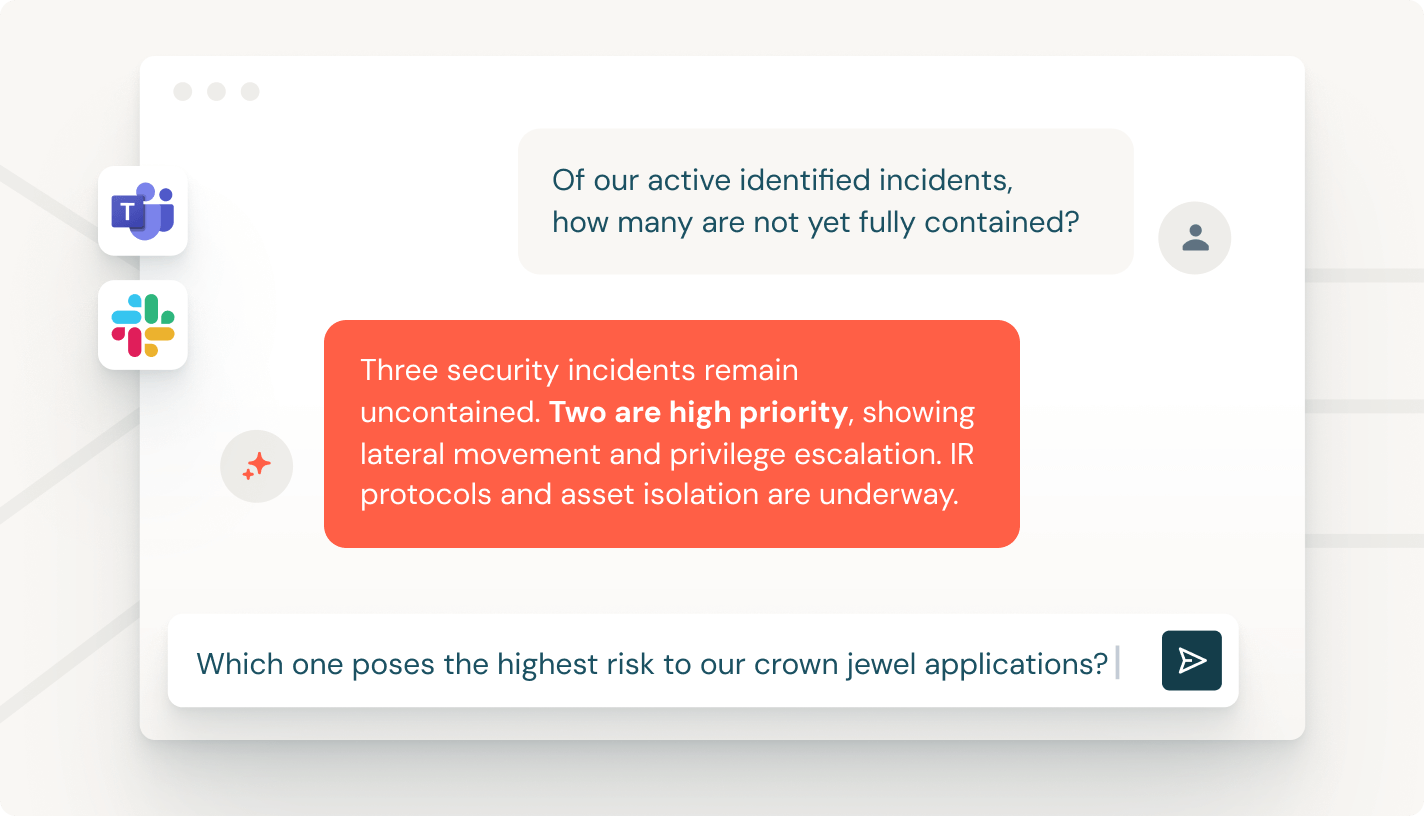 T

Of our active identified incidents, how many are not yet fully contained?

Three security incidents remain uncontained. **Two are high priority**, showing lateral movement and privilege escalation. IR protocols and asset isolation are underway.

Which one poses the highest risk to our crown jewel applications?